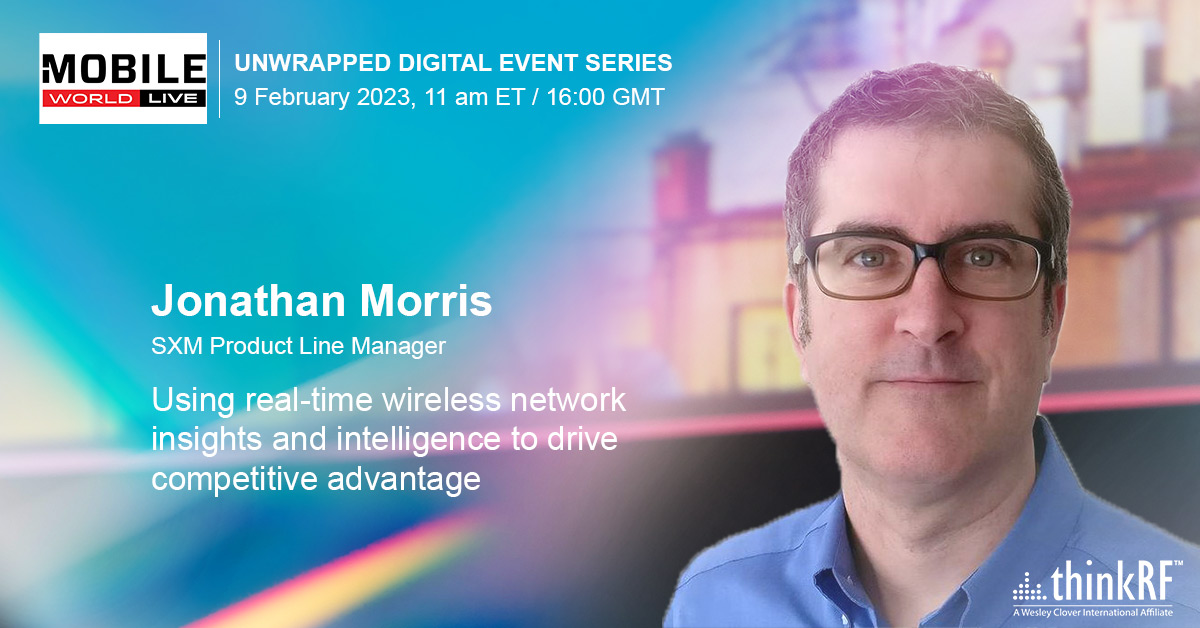 MOBILE
WORLD LIVE

UNWRAPPED DIGITAL EVENT SERIES
9 February 2023, 11 am ET / 16:00 GMT

Jonathan Morris
SXM Product Line Manager

Using real-time wireless network insights and intelligence to drive competitive advantage

thinkRF™
A Wesley Clover International Affiliate